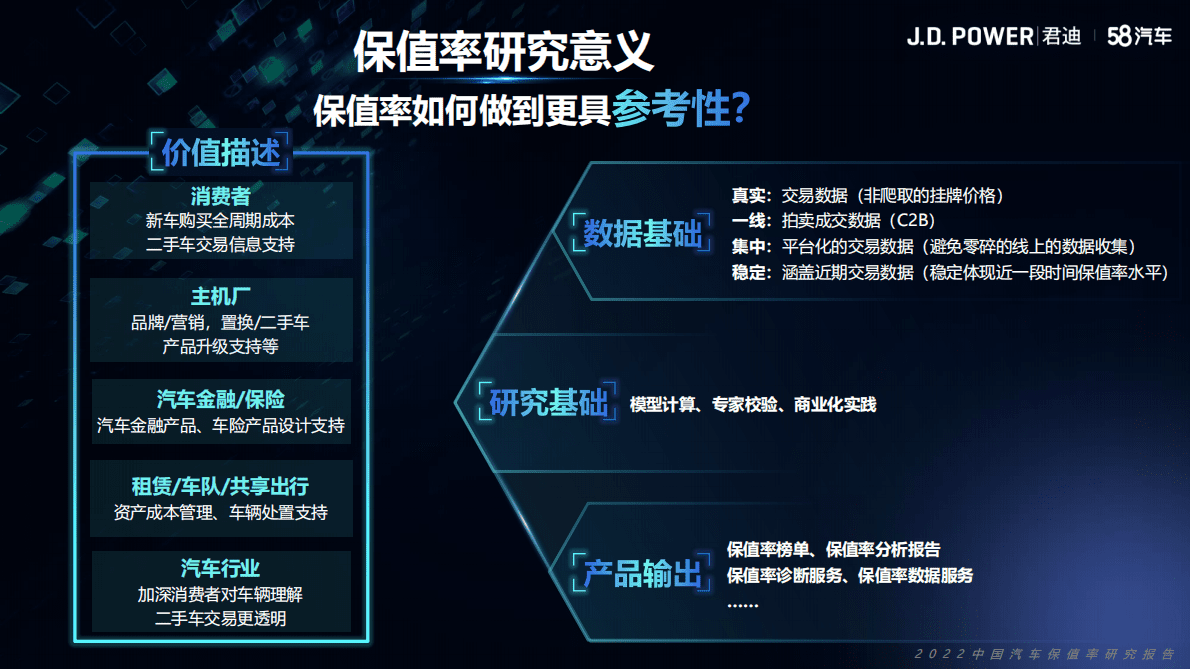 保值率研究意义

J.D. POWER 君迪 | 58汽车

保值率如何做到更具参考性?

价值描述

消费者
新车购买全周期成本
二手车交易信息支持

主机厂
品牌/营销，置换/二手车
产品升级支持等

汽车金融/保险
汽车金融产品、车险产品设计支持

租赁/车队/共享出行
资产成本管理、车辆处置支持

汽车行业
加深消费者对车辆理解
二手车交易更透明

数据基础

真实：交易数据（非爬取的挂牌价格）
一线：拍卖成交数据（C2B）
集中：平台化的交易数据（避免零碎的线上的数据收集）
稳定：涵盖近期交易数据（稳定体现近一段时间保值率水平）

研究基础

模型计算、专家校验、商业化实践

产品输出

保值率榜单、保值率分析报告
保值率诊断服务、保值率数据服务
……

2022中国汽车保值率研究报告